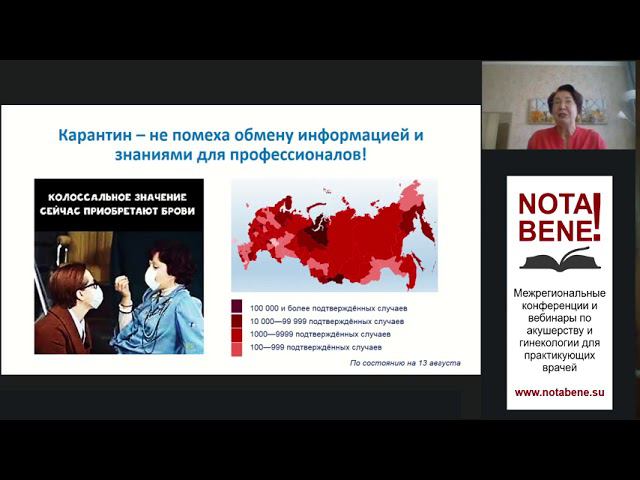 Карантин – не помеха обмену информацией и знаниями для профессионалов!

КОЛОССАЛЬНОЕ ЗНАЧЕНИЕ СЕЙЧАС ПРИОБРЕТАЮТ БРОВИ

100 000 и более подтверждённых случаев
10 000—99 999 подтверждённых случаев
1000—9999 подтверждённых случаев
100—999 подтверждённых случаев

По состоянию на 13 августа

NOTA BENE!

Межрегиональные конференции и вебинары по акушерству и гинекологии для практикующих врачей

www.notabene.su